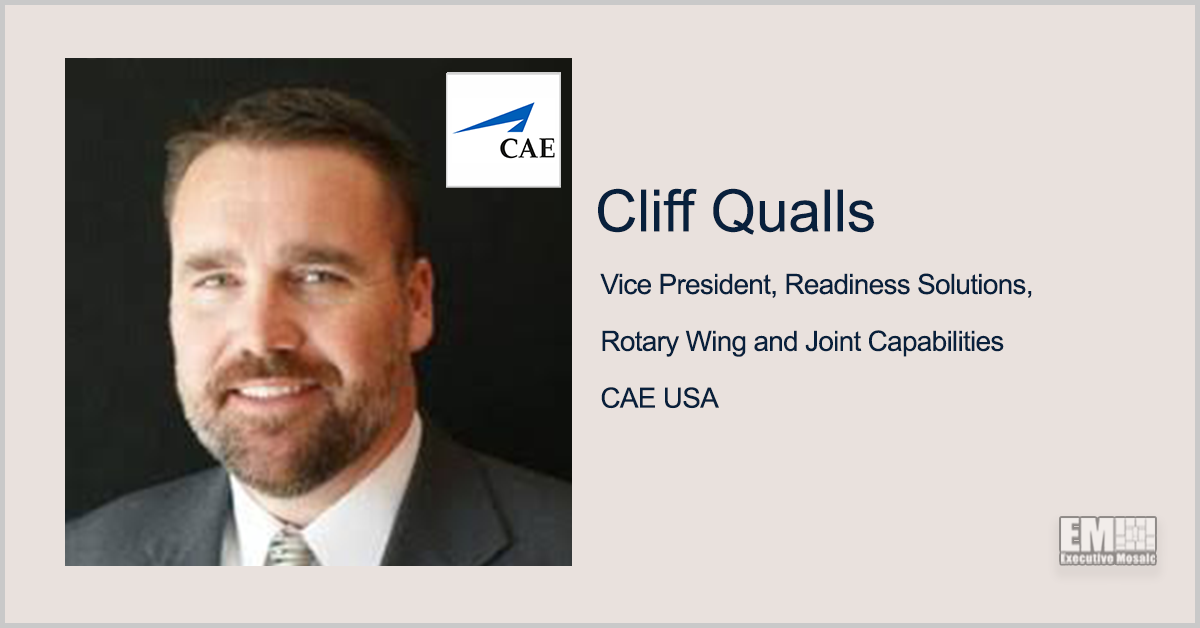 CAE

Cliff Qualls

Vice President, Readiness Solutions,

Rotary Wing and Joint Capabilities

CAE USA

EM
Executive Mosaic